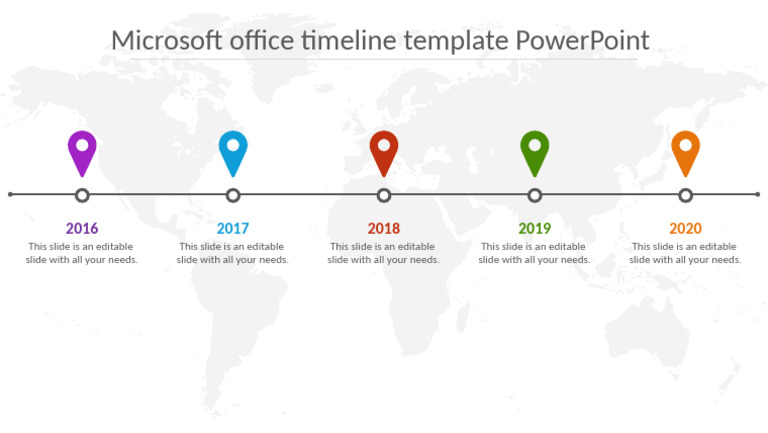 Microsoft office timeline template PowerPoint

2016
This slide is an editable slide with all your needs.

2017
This slide is an editable slide with all your needs.

2018
This slide is an editable slide with all your needs.

2019
This slide is an editable slide with all your needs.

2020
This slide is an editable slide with all your needs.